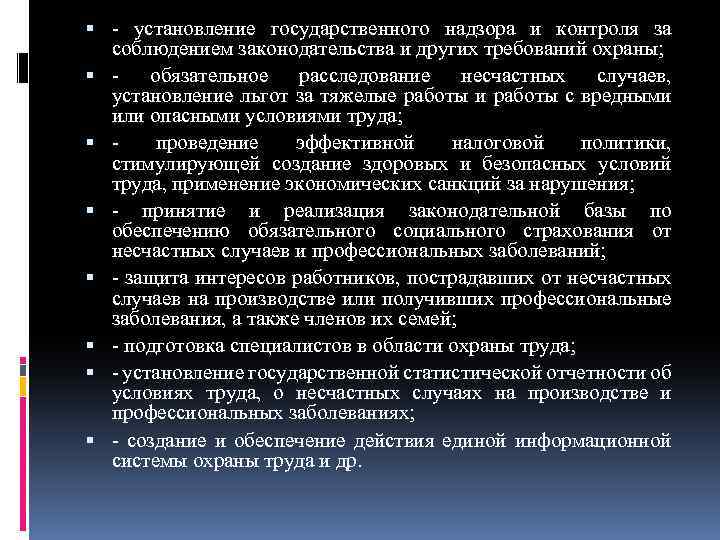 - установление государственного надзора и контроля за соблюдением законодательства и других требований охраны;

- обязательное расследование несчастных случаев, установление льгот за тяжелые работы и работы с вредными или опасными условиями труда;

- проведение эффективной налоговой политики, стимулирующей создание здоровых и безопасных условий труда, применение экономических санкций за нарушения;

- принятие и реализация законодательной базы по обеспечению обязательного социального страхования от несчастных случаев и профессиональных заболеваний;

- защита интересов работников, пострадавших от несчастных случаев на производстве или получивших профессиональные заболевания, а также членов их семей;

- подготовка специалистов в области охраны труда;

- установление государственной статистической отчетности об условиях труда, о несчастных случаях на производстве и профессиональных заболеваниях;

- создание и обеспечение действия единой информационной системы охраны труда и др.